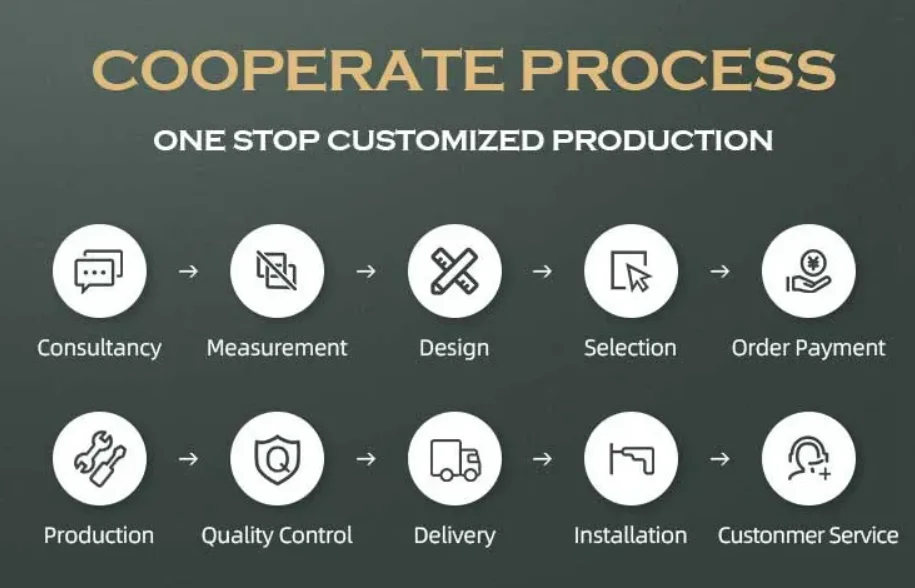 COOPERATE PROCESS

ONE STOP CUSTOMIZED PRODUCTION

Consultancy → Measurement → Design → Selection → Order Payment

Production → Quality Control → Delivery → Installation → Custonmer Service